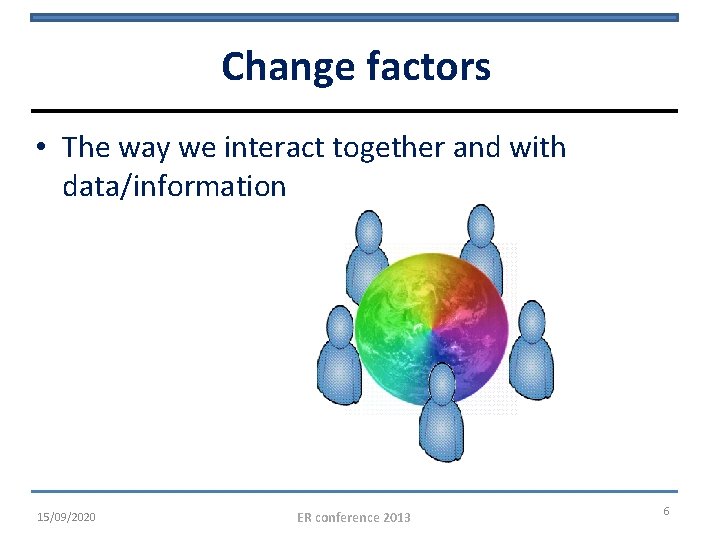 Change factors

• The way we interact together and with data/information

15/09/2020

ER conference 2013

6